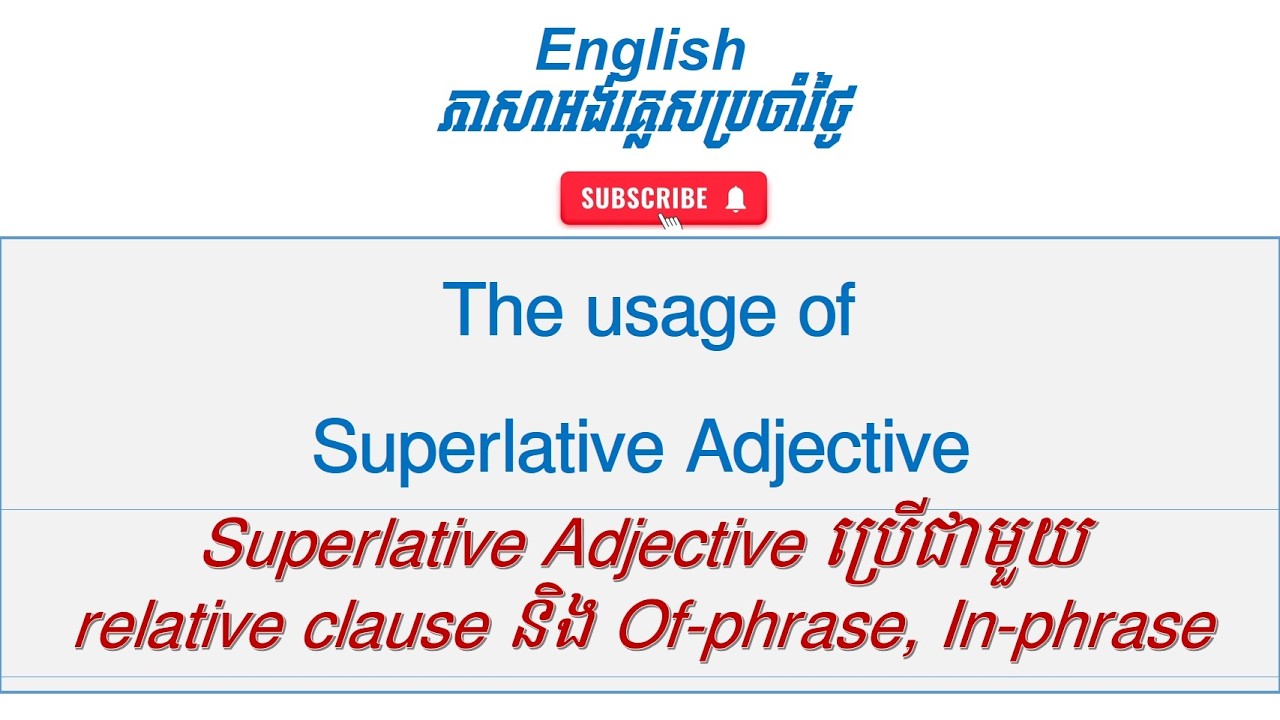 English
ភាសាអង់គ្លេសប្រចាំថ្ងៃ

SUBSCRIBE

The usage of

Superlative Adjective

Superlative Adjective ប្រើជាមួយ relative clause និង Of-phrase, In-phrase